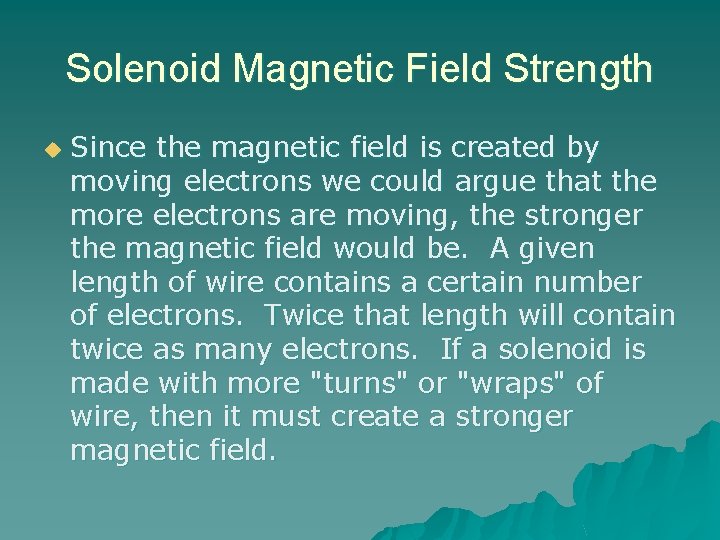 Solenoid Magnetic Field Strength

Since the magnetic field is created by moving electrons we could argue that the more electrons are moving, the stronger the magnetic field would be. A given length of wire contains a certain number of electrons. Twice that length will contain twice as many electrons. If a solenoid is made with more "turns" or "wraps" of wire, then it must create a stronger magnetic field.